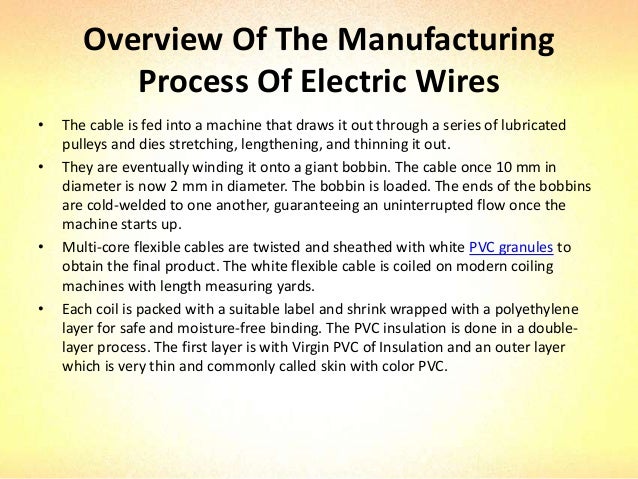 Overview Of The Manufacturing Process Of Electric Wires

• The cable is fed into a machine that draws it out through a series of lubricated pulleys and dies stretching, lengthening, and thinning it out.

• They are eventually winding it onto a giant bobbin. The cable once 10 mm in diameter is now 2 mm in diameter. The bobbin is loaded. The ends of the bobbins are cold-welded to one another, guaranteeing an uninterrupted flow once the machine starts up.

• Multi-core flexible cables are twisted and sheathed with white PVC granules to obtain the final product. The white flexible cable is coiled on modern coiling machines with length measuring yards.

• Each coil is packed with a suitable label and shrink wrapped with a polyethylene layer for safe and moisture-free binding. The PVC insulation is done in a double-layer process. The first layer is with Virgin PVC of Insulation and an outer layer which is very thin and commonly called skin with color PVC.